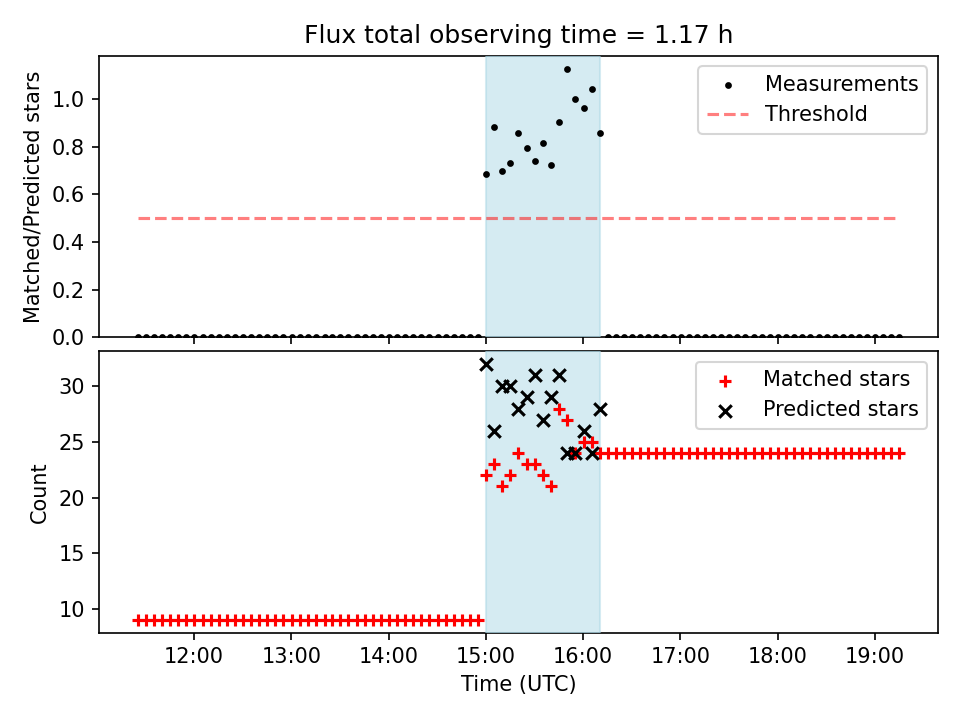 Flux total observing time = 1.17 h

Matched/Predicted stars

1.0
0.8
0.6
0.4
0.2
0.0

Measurements
Threshold

Count

30
25
20
15
10

Matched stars
Predicted stars

12:00
13:00
14:00
15:00
16:00
17:00
18:00
19:00

Time (UTC)